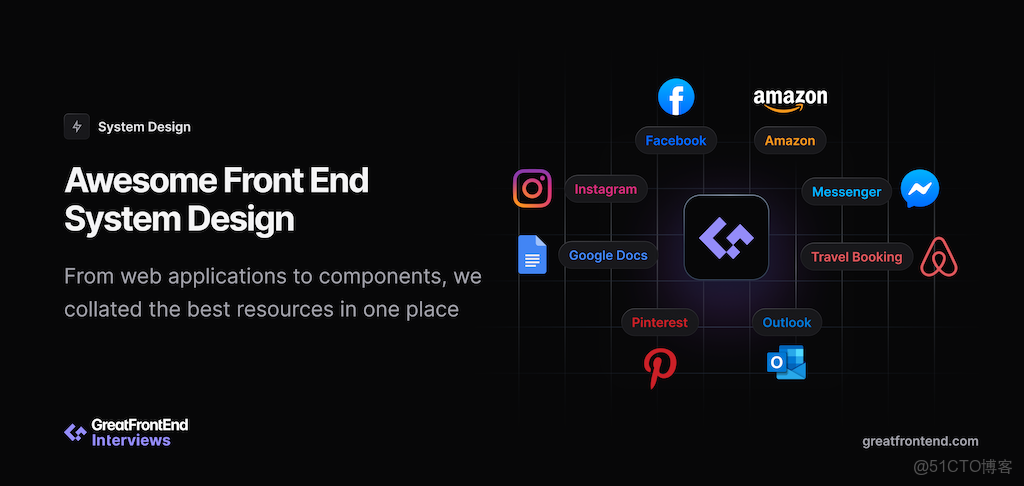 System Design

Awesome Front End System Design

From web applications to components, we collated the best resources in one place

amazon

Facebook

Amazon

Instagram

Messenger

Google Docs

Travel Booking

Pinterest

Outlook

GreatFrontEnd Interviews

greatfrontend.com

@51CTO博客